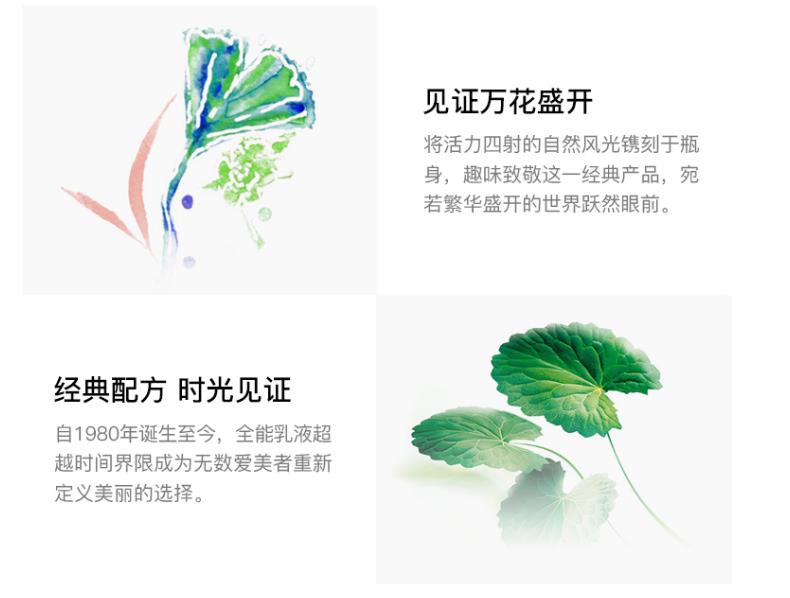 见证万花盛开

将活力四射的自然风光镌刻于瓶身，趣味致敬这一经典产品，宛若繁华盛开的世界跃然眼前。

经典配方 时光见证

自1980年诞生至今，全能乳液超越时间界限成为无数爱美者重新定义美丽的选择。